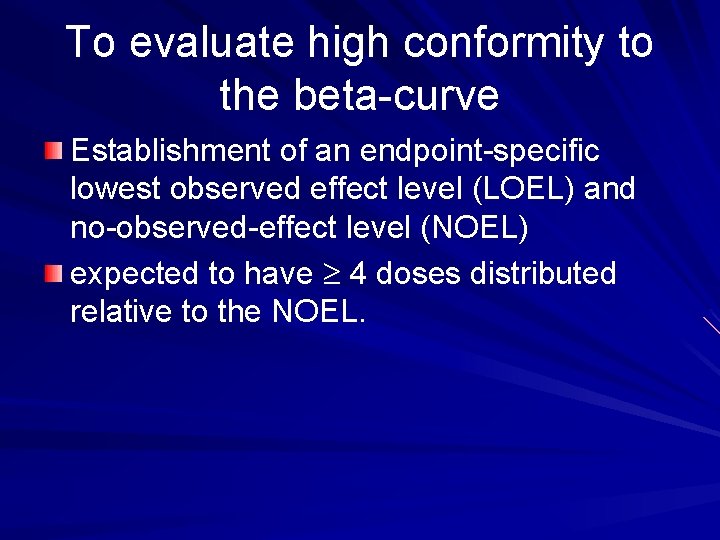 To evaluate high conformity to the beta-curve

Establishment of an endpoint-specific lowest observed effect level (LOEL) and no-observed-effect level (NOEL)

expected to have $\geq$ 4 doses distributed relative to the NOEL.